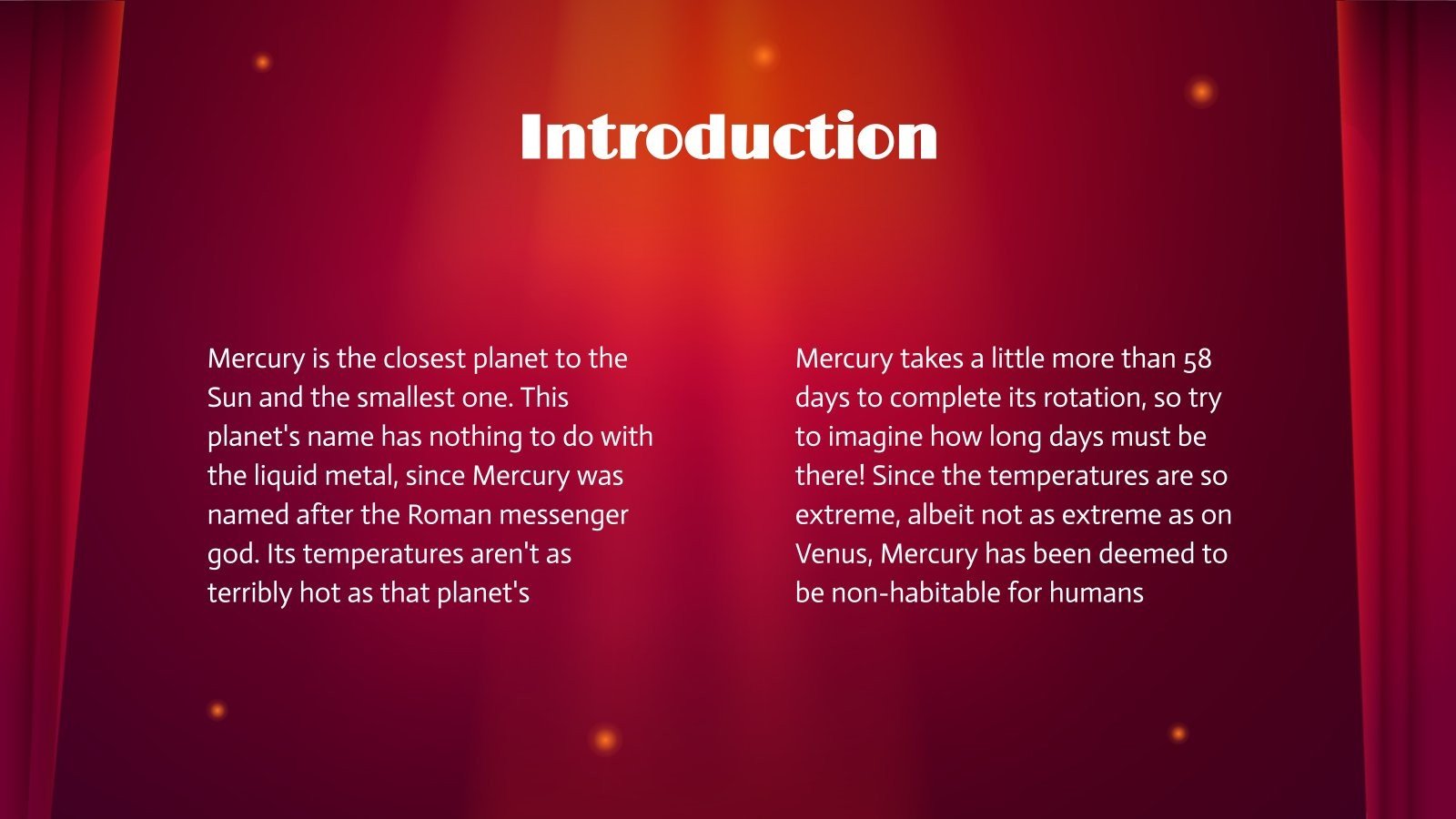 Introduction

Mercury is the closest planet to the Sun and the smallest one. This planet's name has nothing to do with the liquid metal, since Mercury was named after the Roman messenger god. Its temperatures aren't as terribly hot as that planet's

Mercury takes a little more than 58 days to complete its rotation, so try to imagine how long days must be there! Since the temperatures are so extreme, albeit not as extreme as on Venus, Mercury has been deemed to be non-habitable for humans